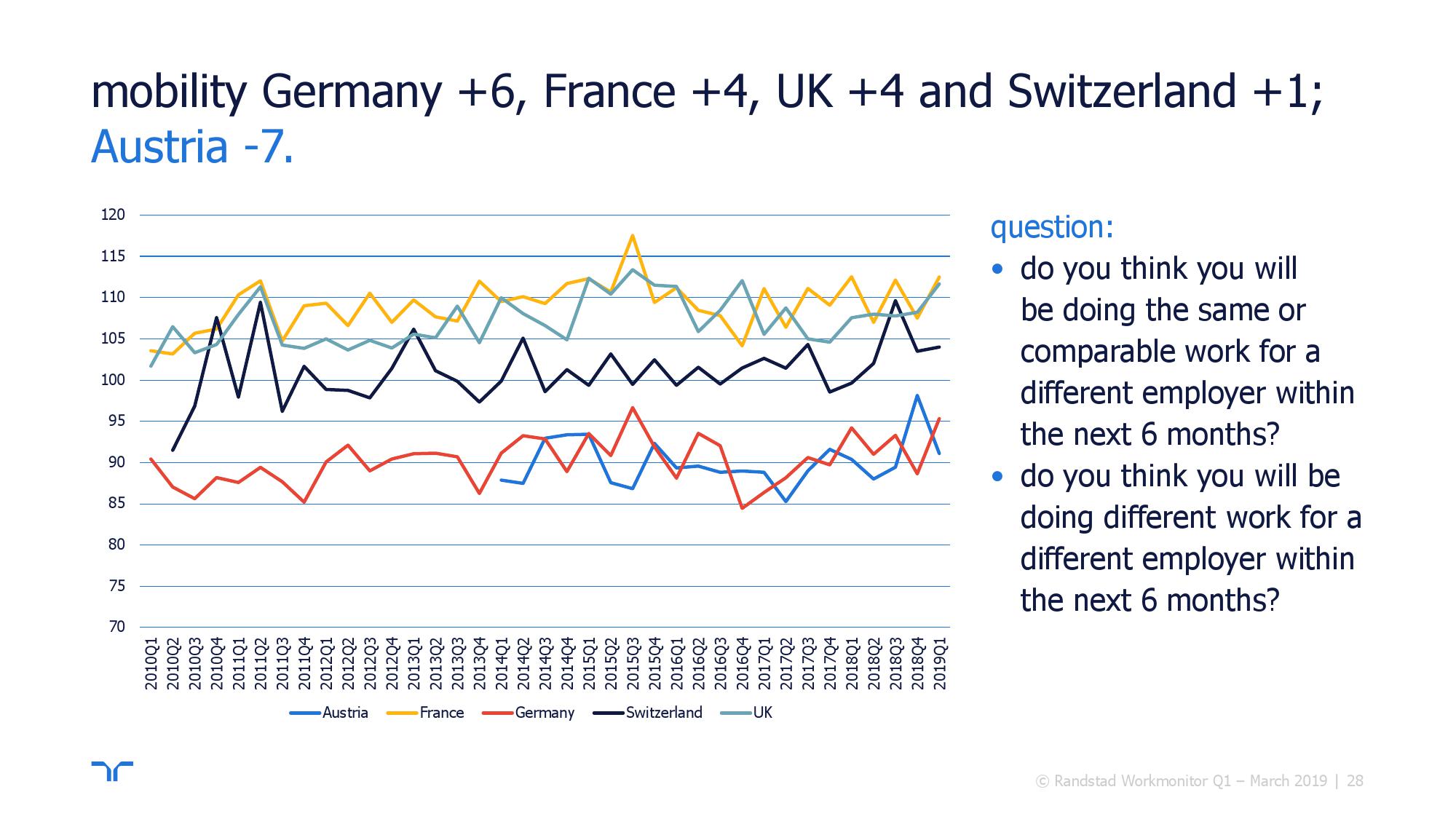 mobility Germany +6, France +4, UK +4 and Switzerland +1; Austria -7.

120
115
110
105
100
95
90
85
80
75
70

2010Q1 2010Q2 2010Q3 2010Q4 2011Q1 2011Q2 2011Q3 2011Q4 2012Q1 2012Q2 2012Q3 2012Q4 2013Q1 2013Q2 2013Q3 2013Q4 2014Q1 2014Q2 2014Q3 2014Q4 2015Q1 2015Q2 2015Q3 2015Q4 2016Q1 2016Q2 2016Q3 2016Q4 2017Q1 2017Q2 2017Q3 2017Q4 2018Q1 2018Q2 2018Q3 2018Q4 2019Q1

Austria France Germany Switzerland UK

question:
• do you think you will be doing the same or comparable work for a different employer within the next 6 months?
• do you think you will be doing different work for a different employer within the next 6 months?

© Randstad Workmonitor Q1 – March 2019 | 28